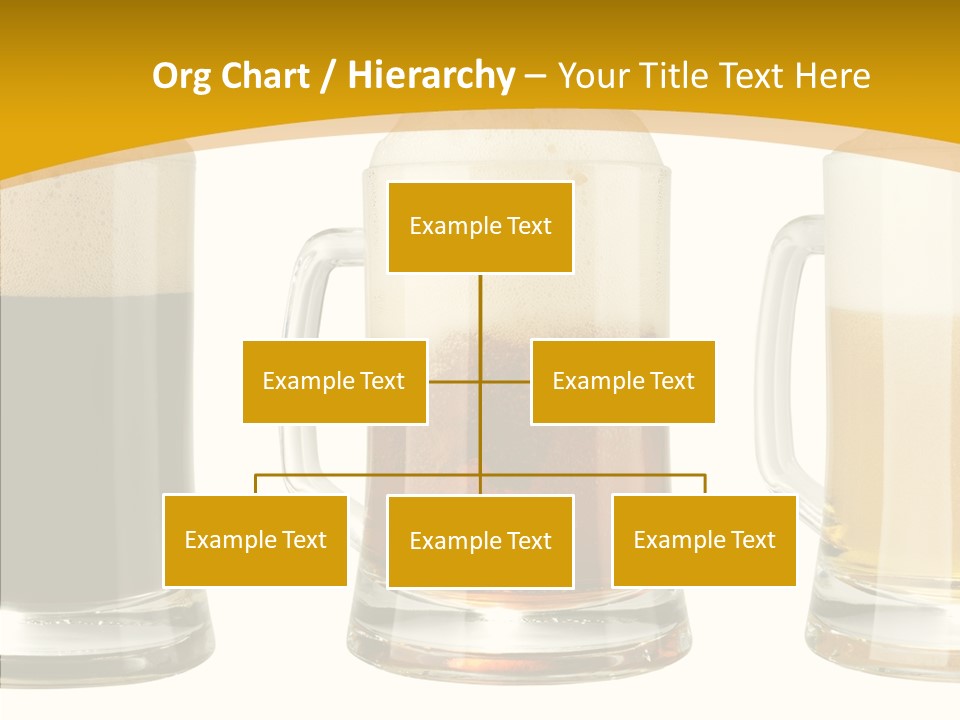 Org Chart / Hierarchy – Your Title Text Here

Example Text

Example Text

Example Text

Example Text

Example Text

Example Text